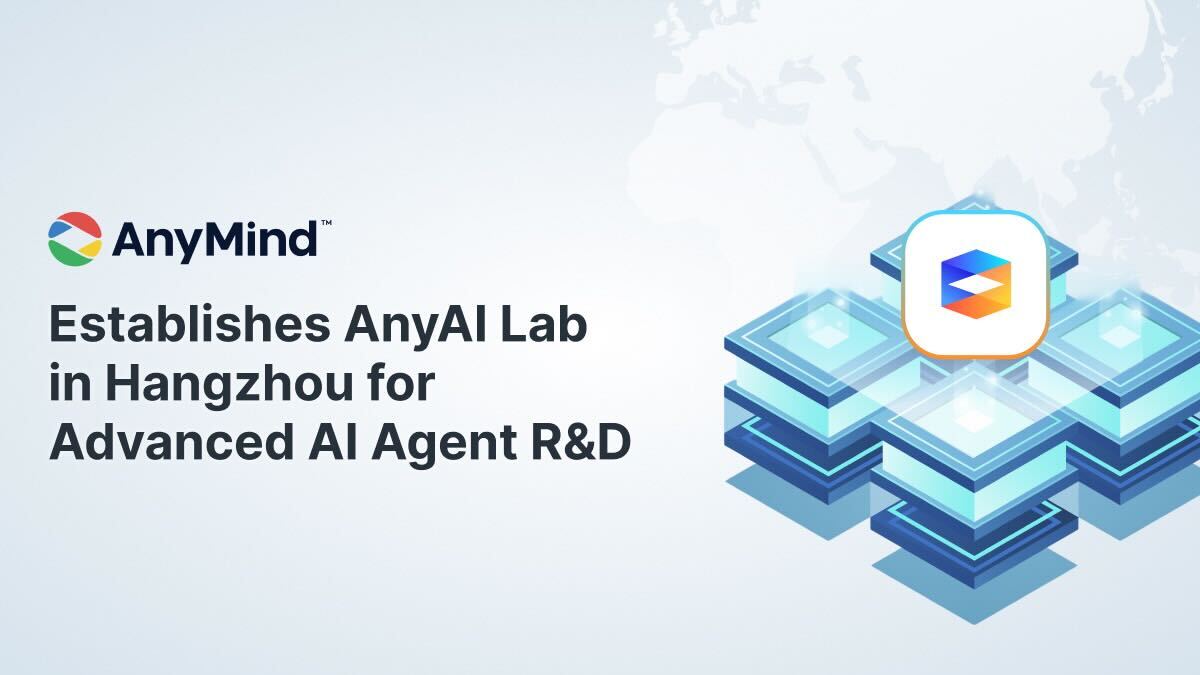 AnyMind™

Establishes AnyAI Lab in Hangzhou for Advanced AI Agent R&D